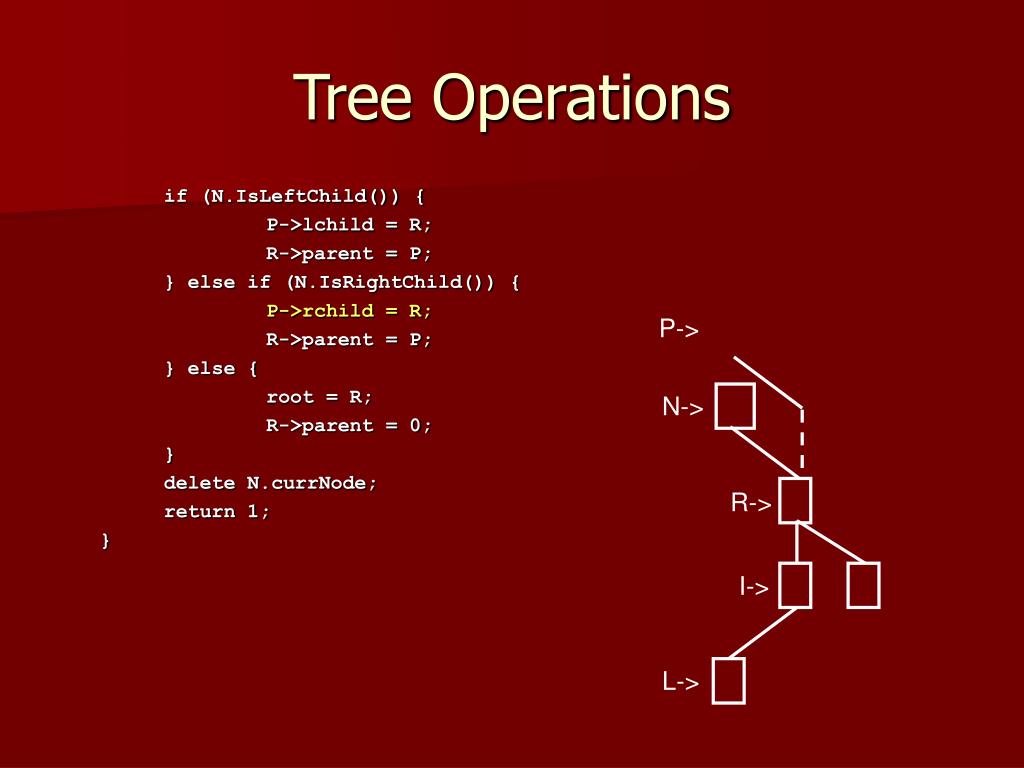 Tree Operations

if (N.IsLeftChild()) {
P->lchild = R;
R->parent = P;
} else if (N.IsRightChild()) {
P->rchild = R;
R->parent = P;
} else {
root = R;
R->parent = 0;
}
delete N.currNode;
return 1;
}

P->
N->
R->
I->
L->